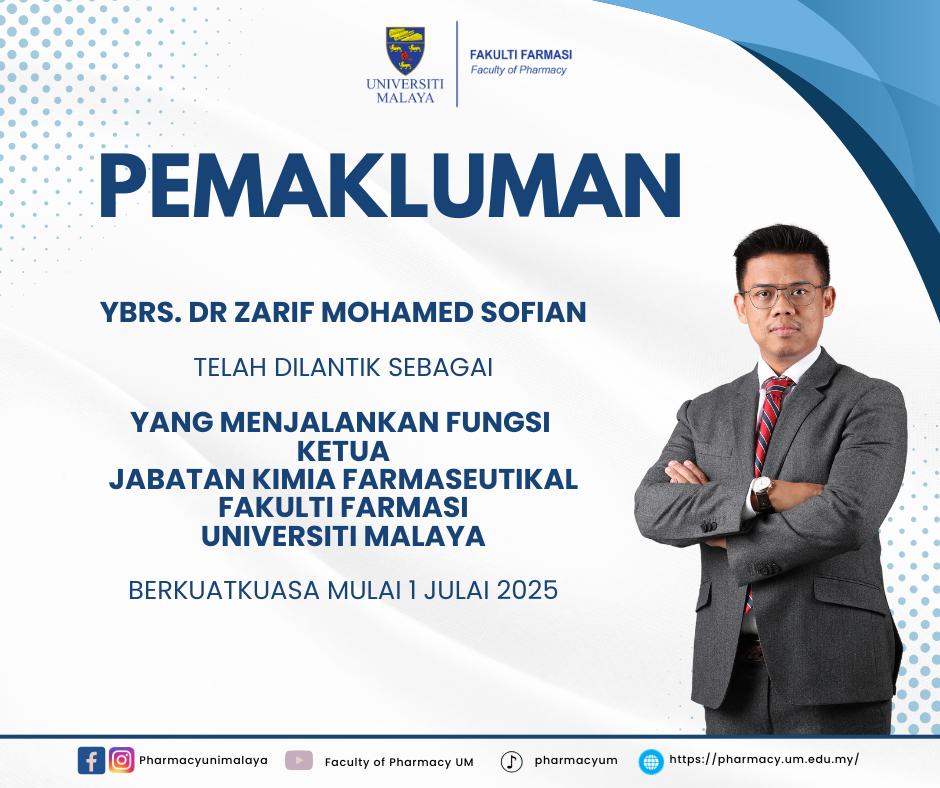 UNIVERSITI MALAYA

FAKULTI FARMASI
Faculty of Pharmacy

PEMAKLUMAN

YBRS. DR ZARIF MOHAMED SOFIAN

TELAH DILANTIK SEBAGAI

YANG MENJALANKAN FUNGSI
KETUA
JABATAN KIMIA FARMASEUTIKAL
FAKULTI FARMASI
UNIVERSITI MALAYA

BERKUATKUASA MULAI 1 JULAI 2025

Pharmacyunimalaya Faculty of Pharmacy UM pharmacyum https://pharmacy.um.edu.my/